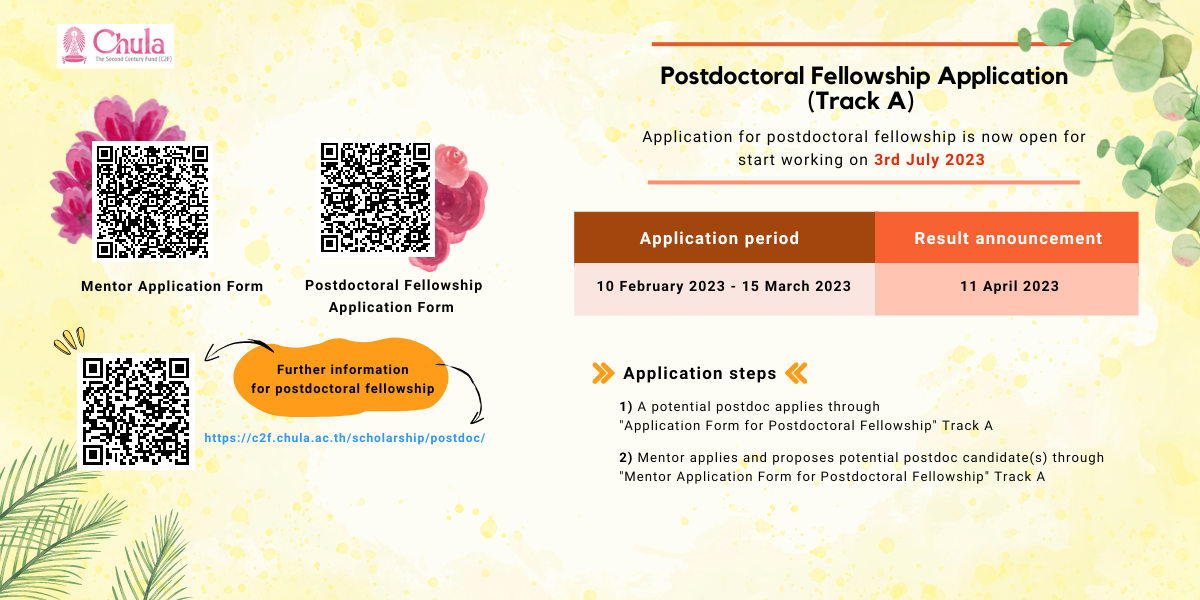 Chula
The Second Century Fund (C2F)

Mentor Application Form

Postdoctoral Fellowship Application Form

Further information for postdoctoral fellowship

https://c2f.chula.ac.th/scholarship/postdoc/

Postdoctoral Fellowship Application (Track A)

Application for postdoctoral fellowship is now open for start working on 3rd July 2023

| Application period | Result announcement |
|---|---|
| 10 February 2023 - 15 March 2023 | 11 April 2023 |

Application steps

1) A potential postdoc applies through "Application Form for Postdoctoral Fellowship" Track A

2) Mentor applies and proposes potential postdoc candidate(s) through "Mentor Application Form for Postdoctoral Fellowship" Track A